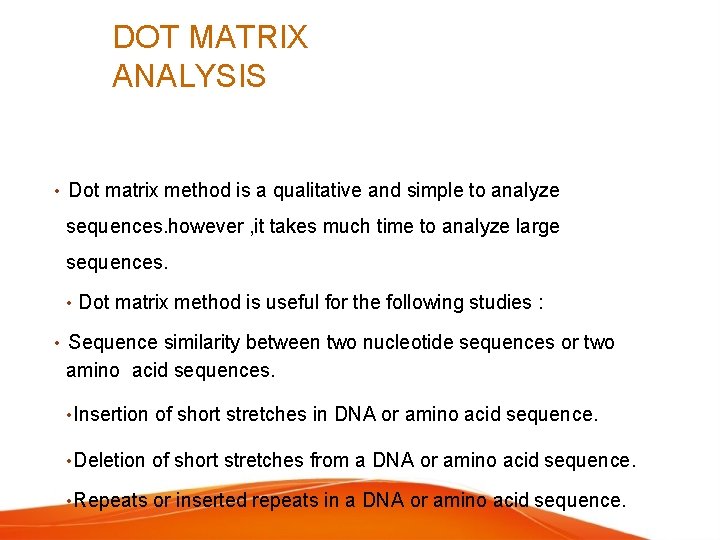 DOT MATRIX ANALYSIS

• Dot matrix method is a qualitative and simple to analyze sequences.however ,it takes much time to analyze large sequences.

• Dot matrix method is useful for the following studies :

• Sequence similarity between two nucleotide sequences or two amino acid sequences.

•Insertion of short stretches in DNA or amino acid sequence.

•Deletion of short stretches from a DNA or amino acid sequence.

•Repeats or inserted repeats in a DNA or amino acid sequence.